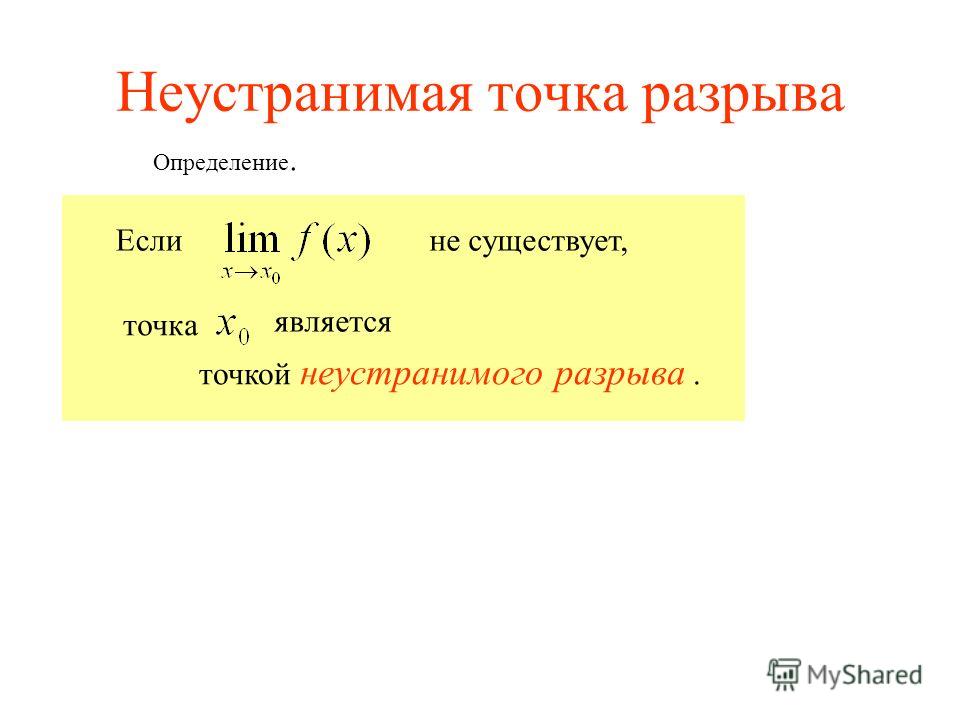 Неустранимая точка разрыва

Определение.

Если $\lim_{x \to x_0} f(x)$ не существует,

точка $x_0$ является

точкой неустранимого разрыва .

MyShared